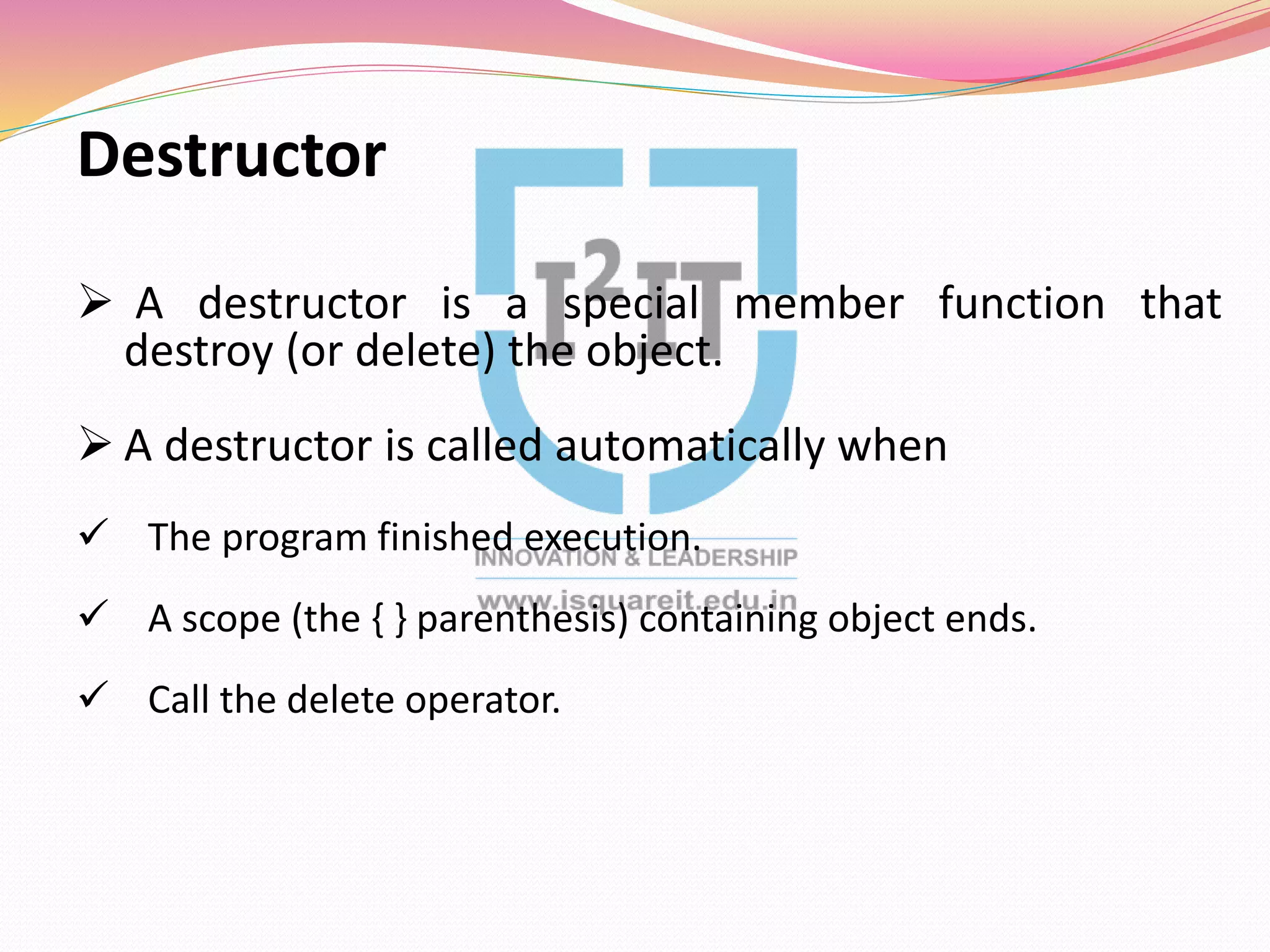 Destructor

➢ A destructor is a special member function that destroy (or delete) the object.

➢ A destructor is called automatically when

✓ The program finished execution.

✓ A scope (the { } parenthesis) containing object ends.

✓ Call the delete operator.

$I^2IT$
INNOVATION & LEADERSHIP
www.isquareit.edu.in